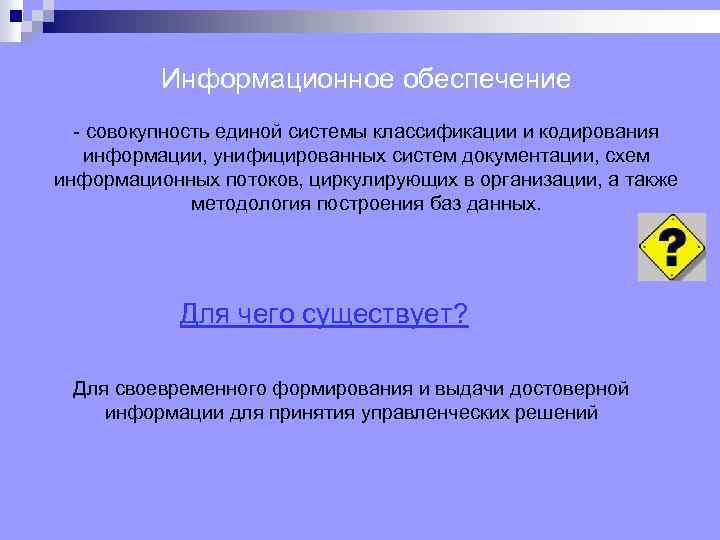 Информационное обеспечение

- совокупность единой системы классификации и кодирования информации, унифицированных систем документации, схем информационных потоков, циркулирующих в организации, а также методология построения баз данных.

?

Для чего существует?

Для своевременного формирования и выдачи достоверной информации для принятия управленческих решений